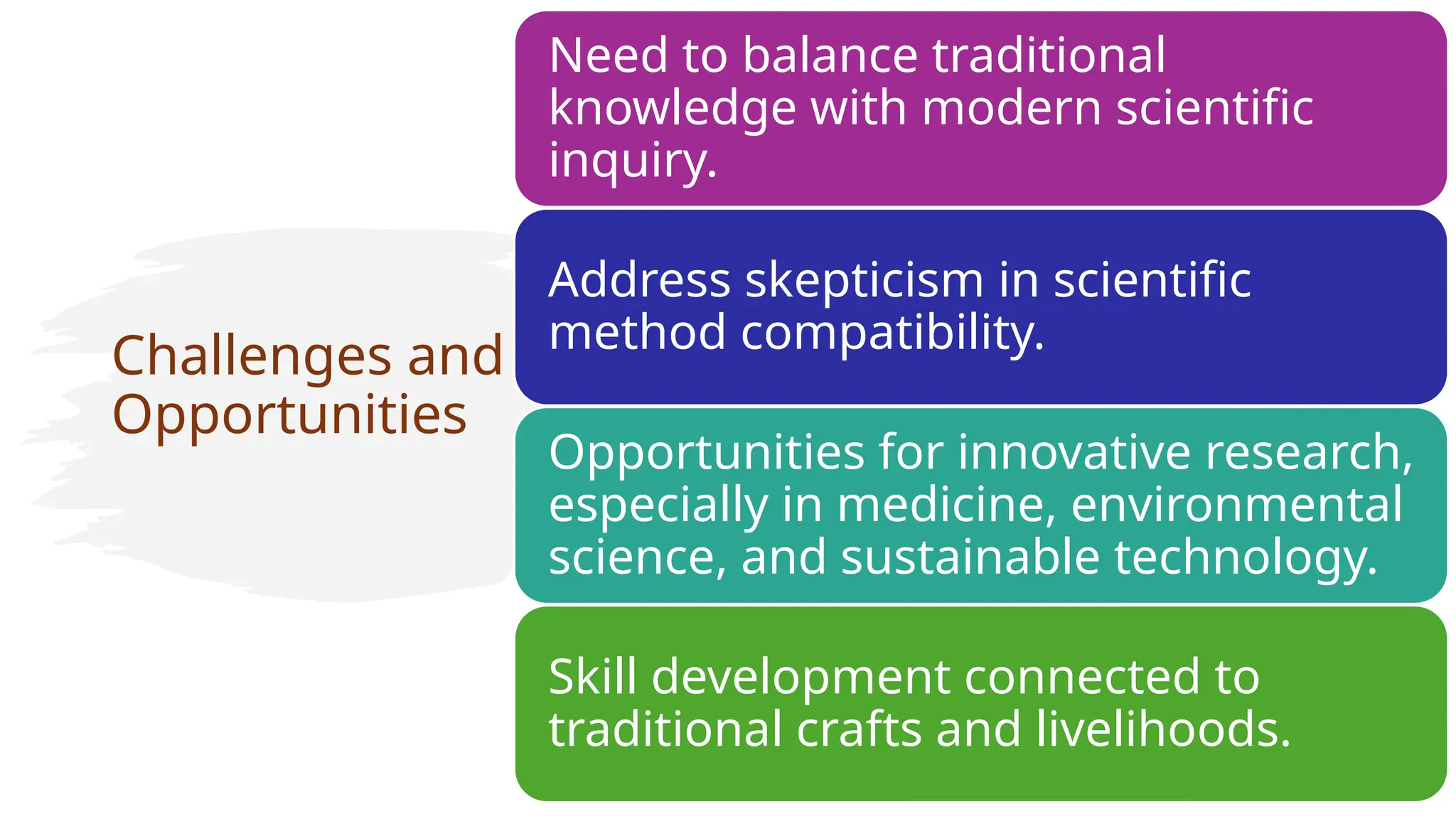 Challenges and Opportunities

Need to balance traditional knowledge with modern scientific inquiry.

Address skepticism in scientific method compatibility.

Opportunities for innovative research, especially in medicine, environmental science, and sustainable technology.

Skill development connected to traditional crafts and livelihoods.